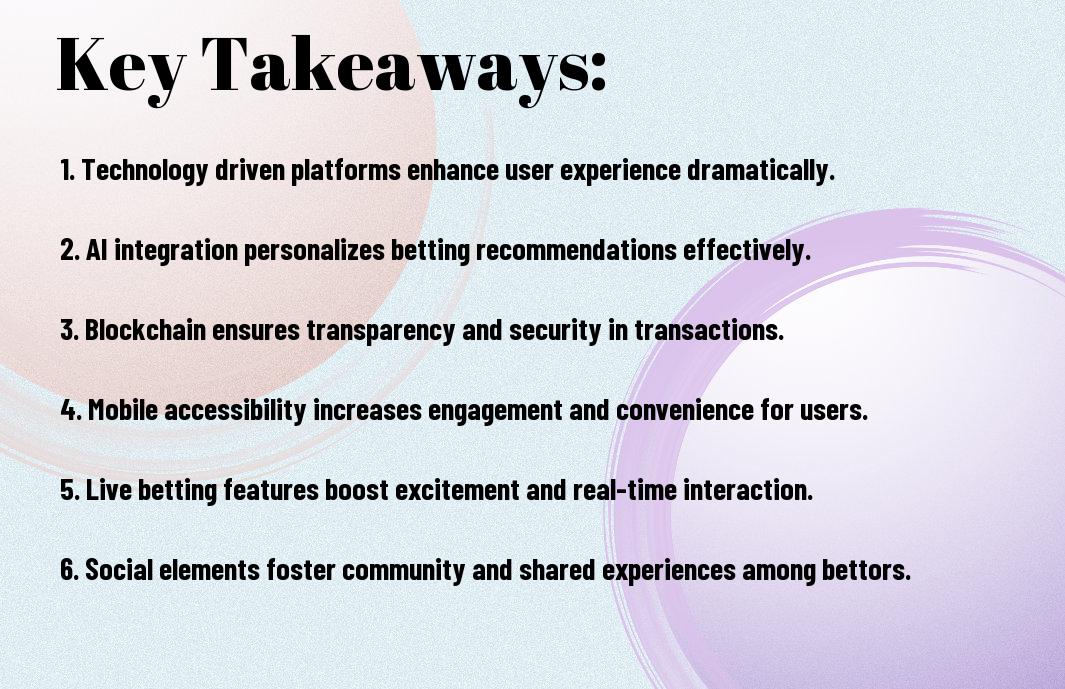 Key Takeaways:

1. Technology driven platforms enhance user experience dramatically.

2. AI integration personalizes betting recommendations effectively.

3. Blockchain ensures transparency and security in transactions.

4. Mobile accessibility increases engagement and convenience for users.

5. Live betting features boost excitement and real-time interaction.

6. Social elements foster community and shared experiences among bettors.